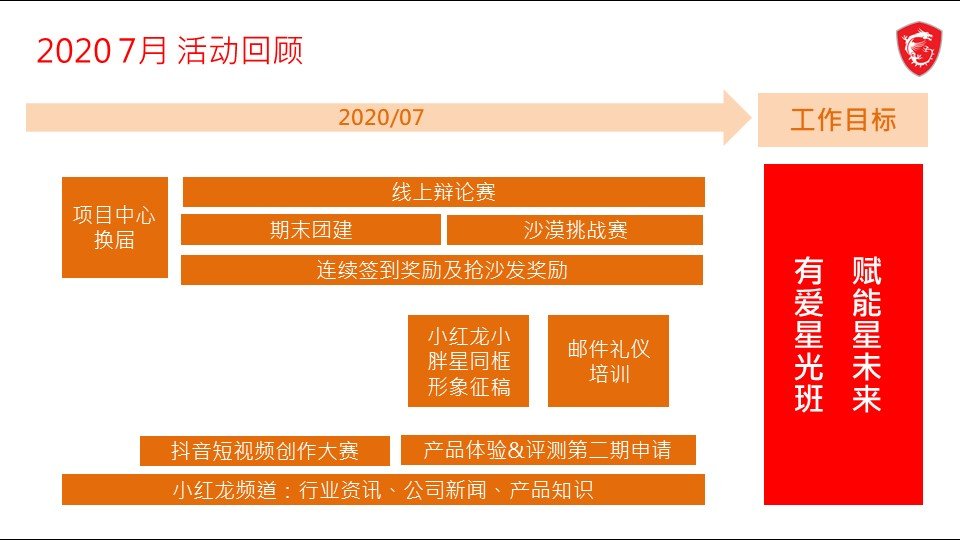 2020 7月 活动回顾

2020/07

工作目标

项目中心换届

线上辩论赛

期末团建

沙漠挑战赛

连续签到奖励及抢沙发奖励

小红龙小胖星同框形象征稿

邮件礼仪培训

抖音短视频创作大赛

产品体验&评测第二期申请

小红龙频道：行业资讯、公司新闻、产品知识

赋能星未来

有爱星光班